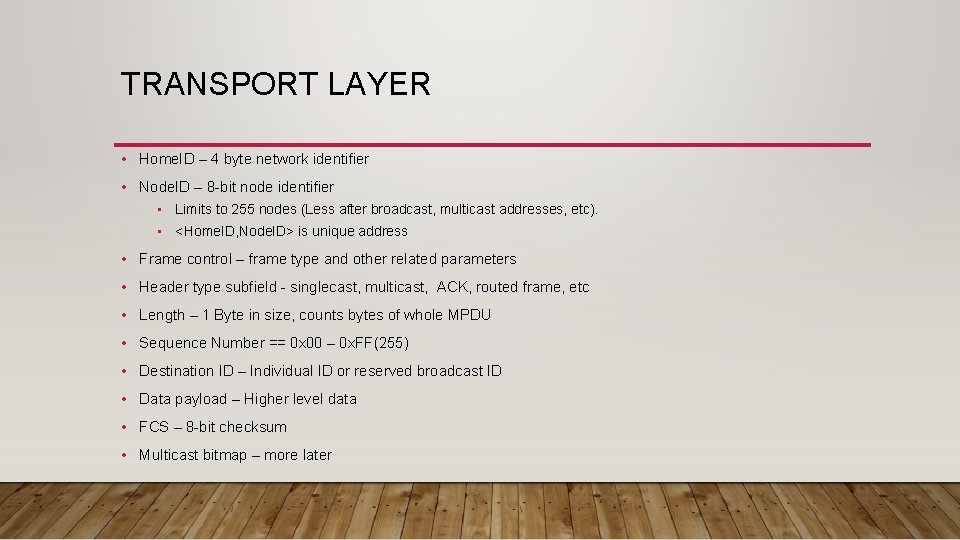 TRANSPORT LAYER

• HomeID – 4 byte network identifier
• NodeID – 8-bit node identifier
  • Limits to 255 nodes (Less after broadcast, multicast addresses, etc).
  • <HomeID,NodeID> is unique address
• Frame control – frame type and other related parameters
• Header type subfield - singlecast, multicast, ACK, routed frame, etc
• Length – 1 Byte in size, counts bytes of whole MPDU
• Sequence Number == 0x00 – 0xFF(255)
• Destination ID – Individual ID or reserved broadcast ID
• Data payload – Higher level data
• FCS – 8-bit checksum
• Multicast bitmap – more later